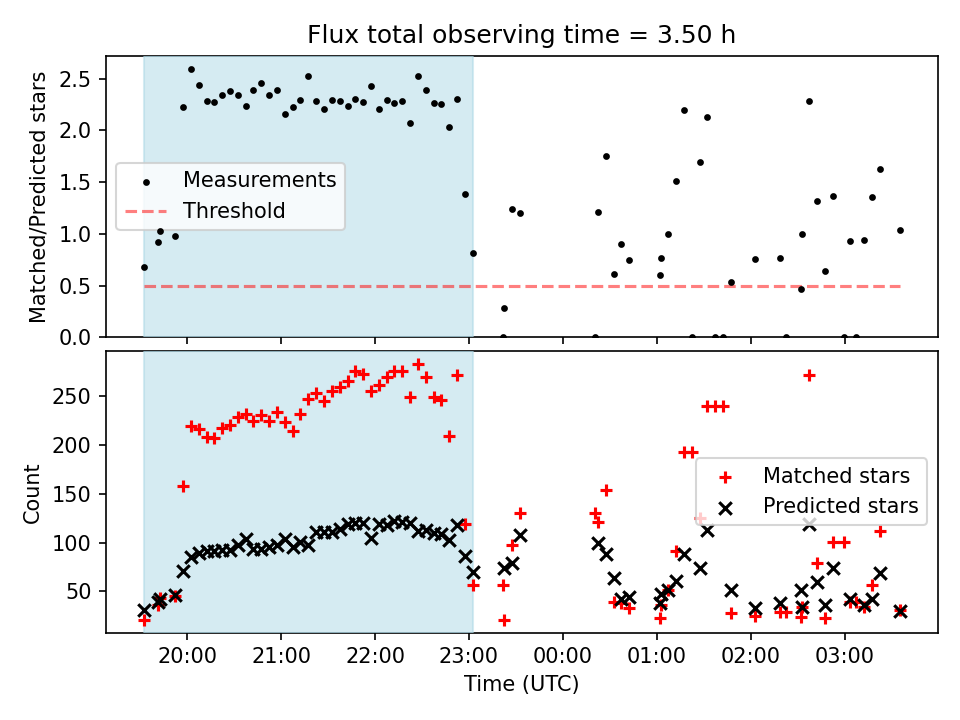 Flux total observing time = 3.50 h

Matched/Predicted stars

2.5
2.0
1.5
1.0
0.5
0.0

Measurements
Threshold

Count

250
200
150
100
50

Matched stars
Predicted stars

20:00
21:00
22:00
23:00
00:00
01:00
02:00
03:00

Time (UTC)